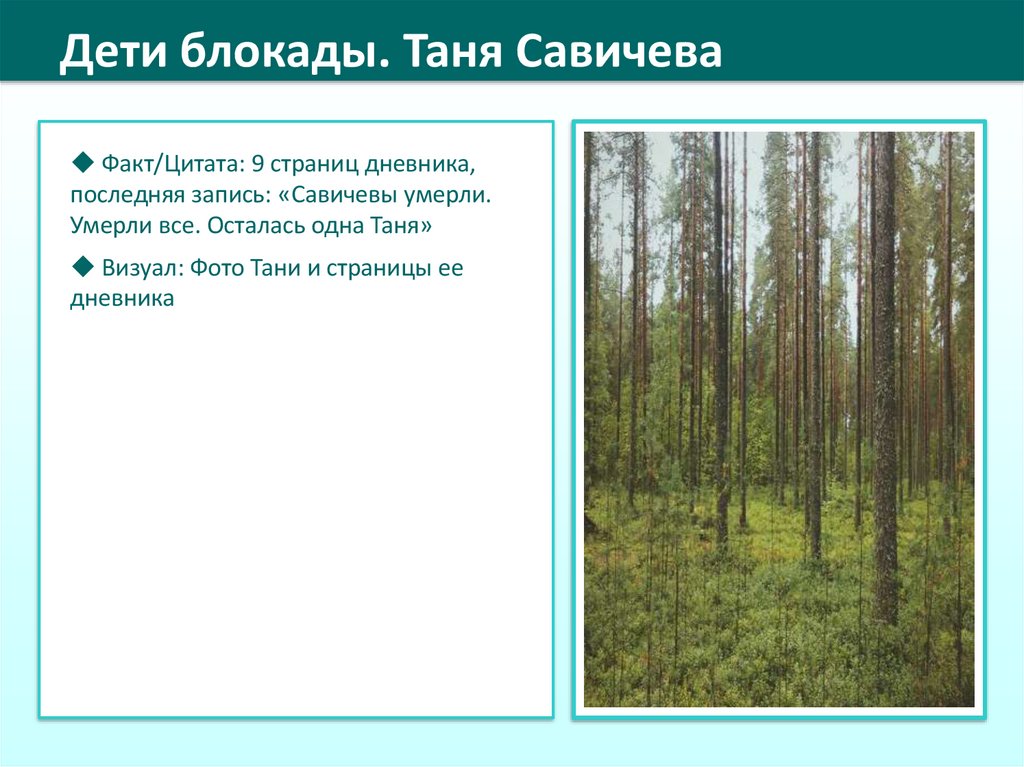 Дети блокады. Таня Савичева

◆ Факт/Цитата: 9 страниц дневника, последняя запись: «Савичевы умерли. Умерли все. Осталась одна Таня»

◆ Визуал: Фото Тани и страницы ее дневника